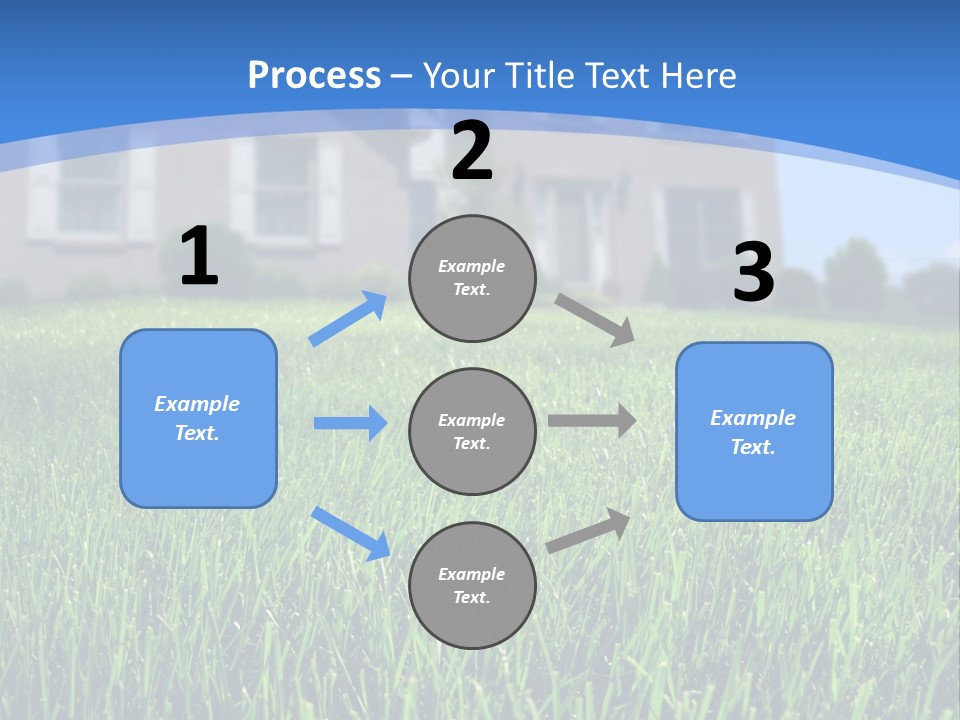 Process – Your Title Text Here

1

Example Text.

2

Example Text.

Example Text.

Example Text.

3

Example Text.